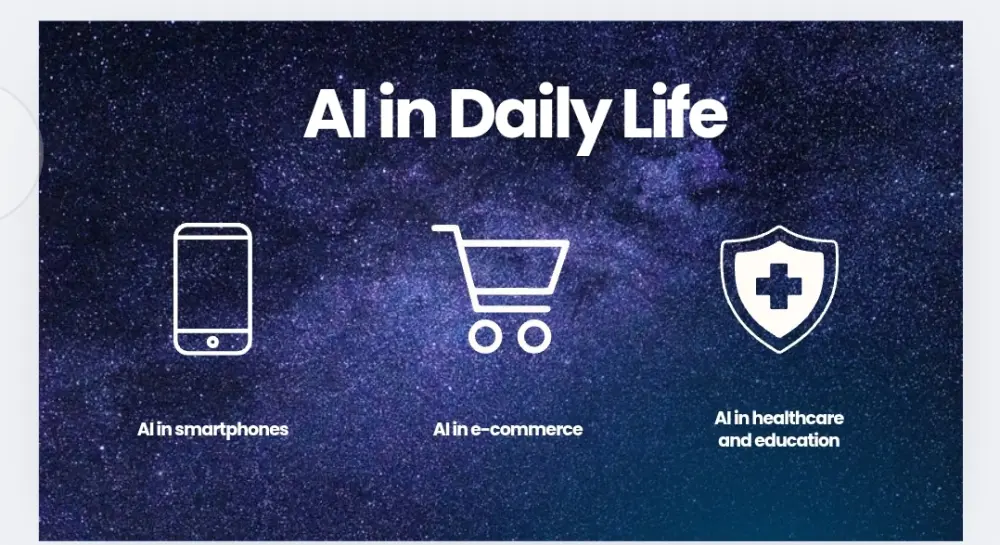 AI in Daily Life

AI in smartphones

AI in e-commerce

AI in healthcare and education